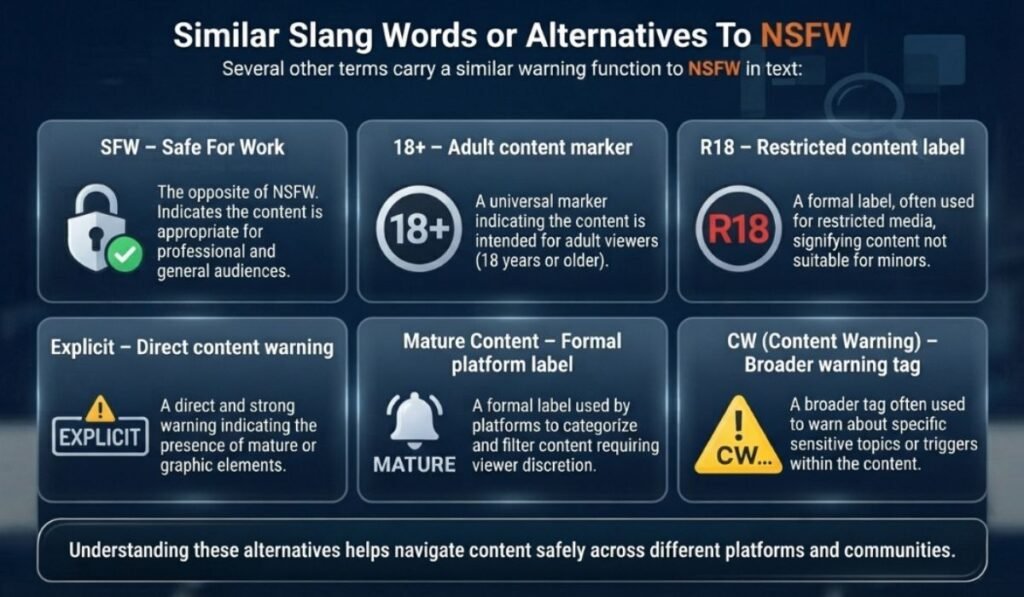 Similar Slang Words or Alternatives To NSFW

Several other terms carry a similar warning function to NSFW in text:

SFW – Safe For Work

The opposite of NSFW. Indicates the content is appropriate for professional and general audiences.

18+ – Adult content marker

18+

A universal marker indicating the content is intended for adult viewers (18 years or older).

R18 – Restricted content label

R18

A formal label, often used for restricted media, signifying content not suitable for minors.

Explicit – Direct content warning

EXPLICIT

A direct and strong warning indicating the presence of mature or graphic elements.

Mature Content – Formal platform label

MATURE

A formal label used by platforms to categorize and filter content requiring viewer discretion.

CW (Content Warning) – Broader warning tag

CW...

A broader tag often used to warn about specific sensitive topics or triggers within the content.

Understanding these alternatives helps navigate content safely across different platforms and communities.